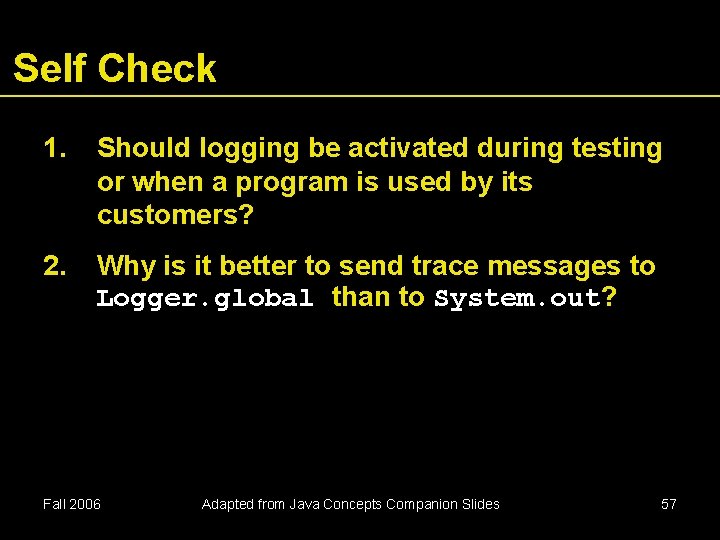 Self Check

1. Should logging be activated during testing or when a program is used by its customers?

2. Why is it better to send trace messages to Logger.global than to System.out?

Fall 2006

Adapted from Java Concepts Companion Slides

57